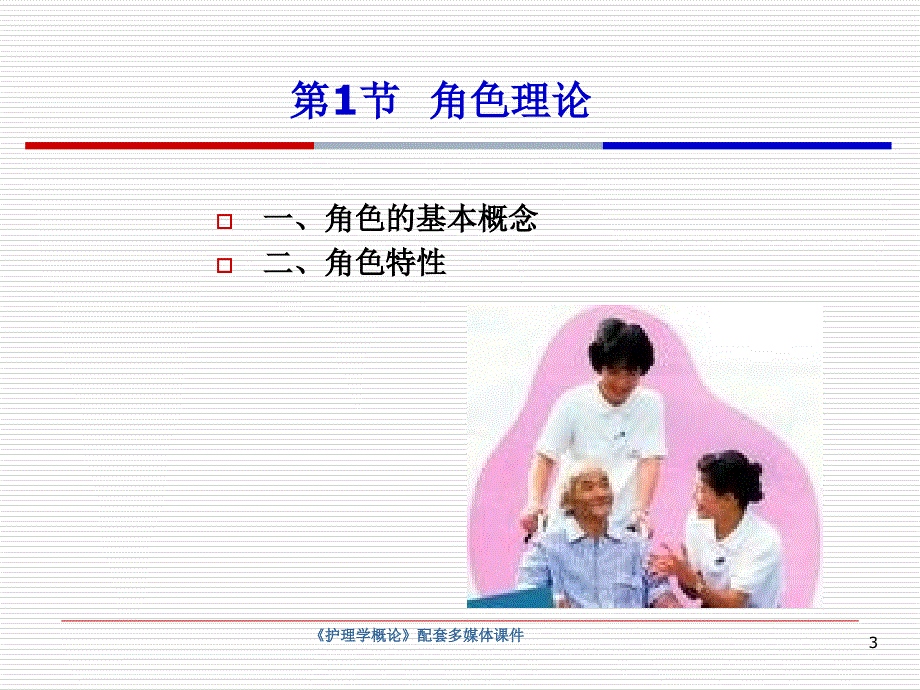 第1节 角色理论

一、角色的基本概念
二、角色特性

《护理学概论》配套多媒体课件

3